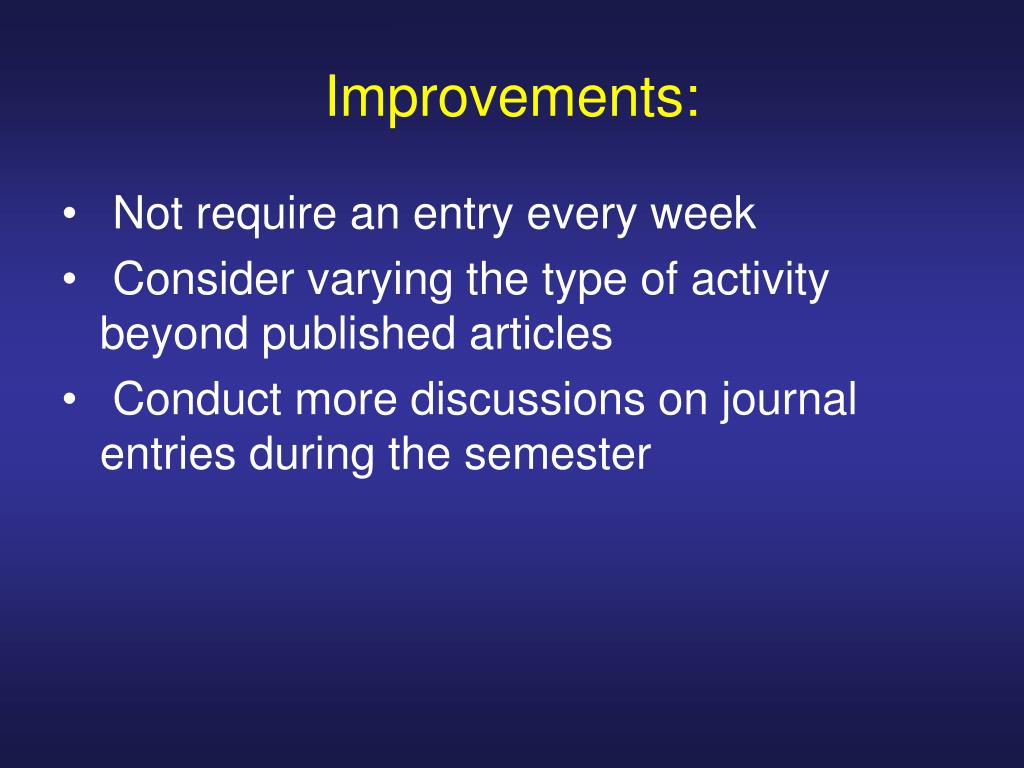 Improvements:

• Not require an entry every week
• Consider varying the type of activity beyond published articles
• Conduct more discussions on journal entries during the semester